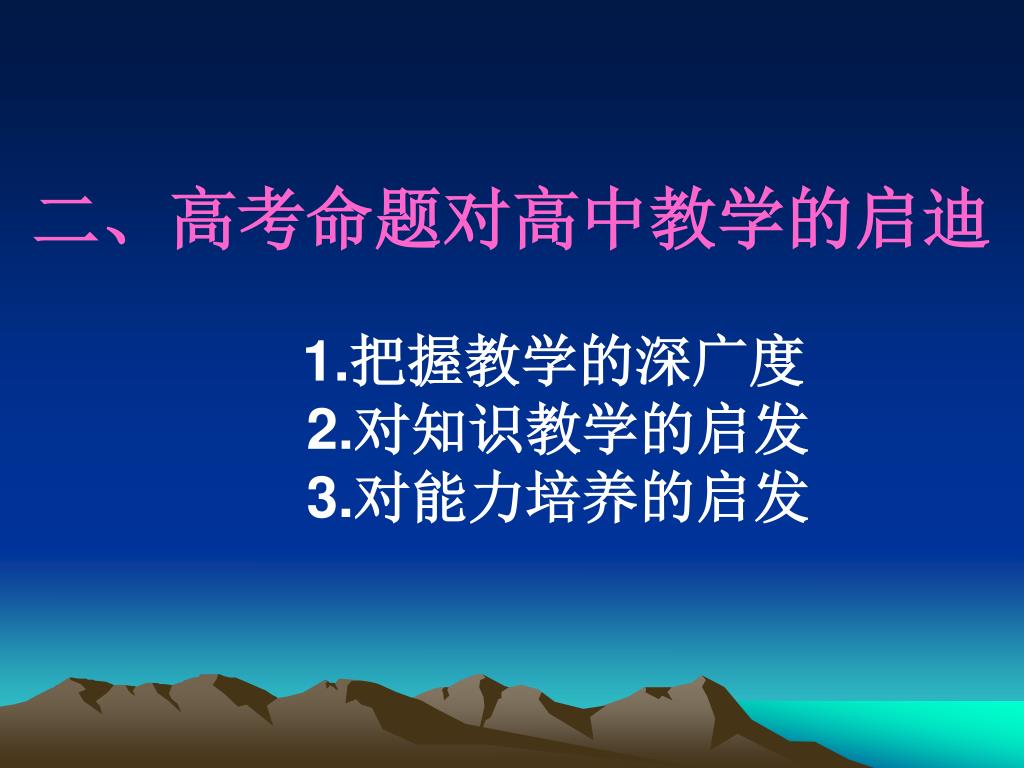 二、高考命题对高中教学的启迪

1.把握教学的深广度
2.对知识教学的启发
3.对能力培养的启发